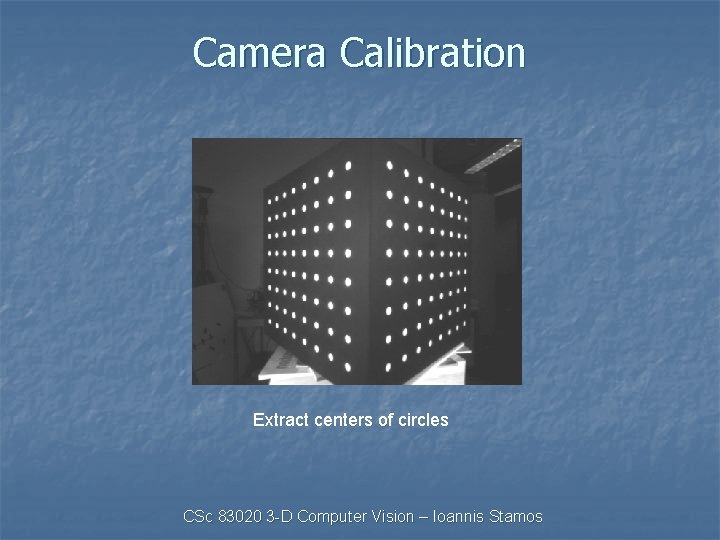 Camera Calibration

Extract centers of circles

CSc 83020 3-D Computer Vision – Ioannis Stamos